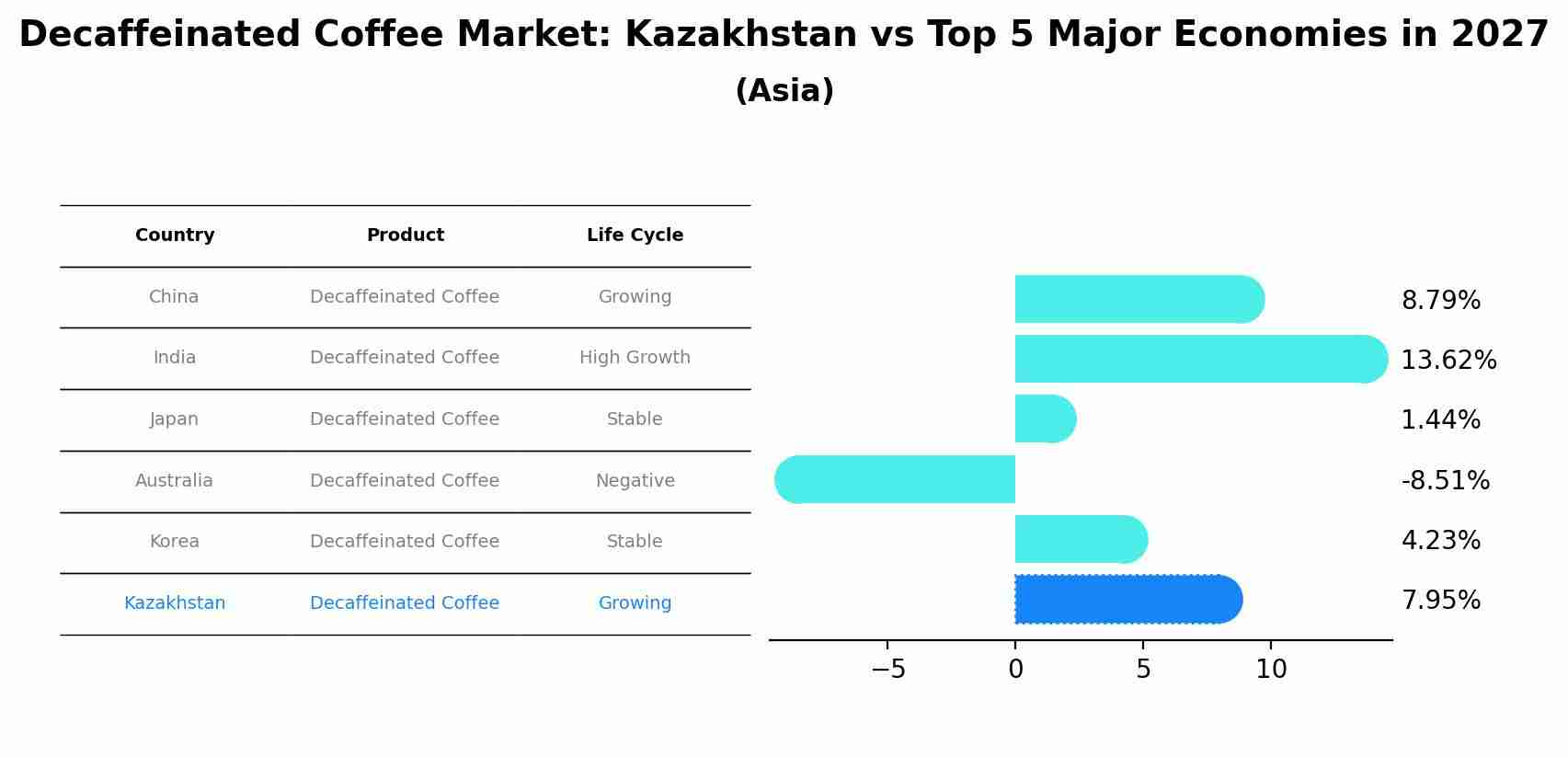 Decaffeinated Coffee Market: Kazakhstan vs Top 5 Major Economies in 2027
(Asia)

| Country | Product | Life Cycle |
|---|---|---|
| China | Decaffeinated Coffee | Growing |
| India | Decaffeinated Coffee | High Growth |
| Japan | Decaffeinated Coffee | Stable |
| Australia | Decaffeinated Coffee | Negative |
| Korea | Decaffeinated Coffee | Stable |
| Kazakhstan | Decaffeinated Coffee | Growing |

8.79%
13.62%
1.44%
-8.51%
4.23%
7.95%

−5 0 5 10